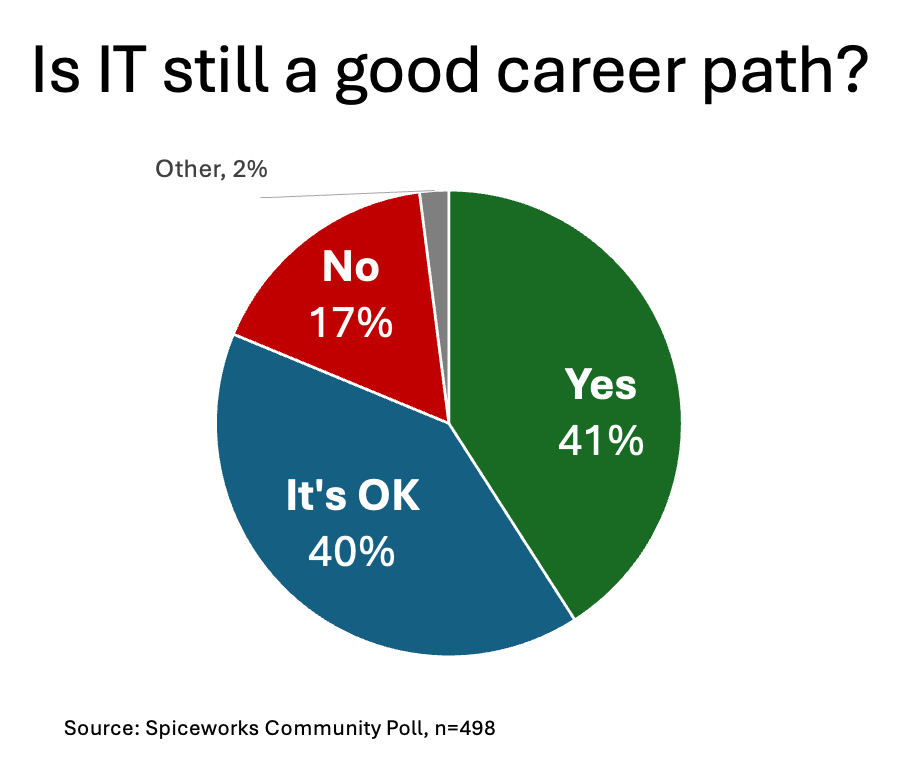 Is IT still a good career path?

Other, 2%

No
17%

Yes
41%

It's OK
40%

Source: Spiceworks Community Poll, n=498